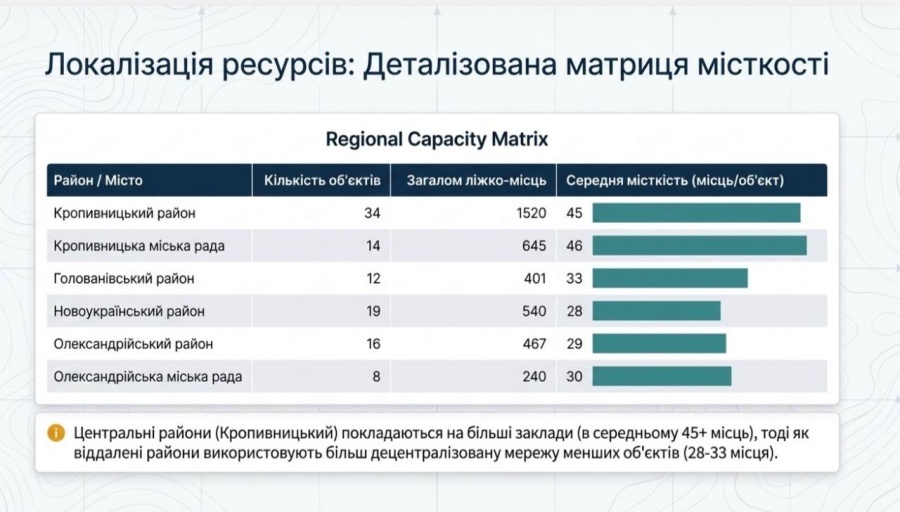 Локалізація ресурсів: Деталізована матриця місткості

Regional Capacity Matrix

| Район / Місто | Кількість об'єктів | Загалом ліжко-місць | Середня місткість (місць/об'єкт) |
|---|---|---|---|
| Кропивницький район | 34 | 1520 | 45 |
| Кропивницька міська рада | 14 | 645 | 46 |
| Голованівський район | 12 | 401 | 33 |
| Новоукраїнський район | 19 | 540 | 28 |
| Олександрійський район | 16 | 467 | 29 |
| Олександрійська міська рада | 8 | 240 | 30 |

Центральні райони (Кропивницький) покладаються на більші заклади (в середньому 45+ місць), тоді як віддалені райони використовують більш децентралізовану мережу менших об'єктів (28-33 місця).